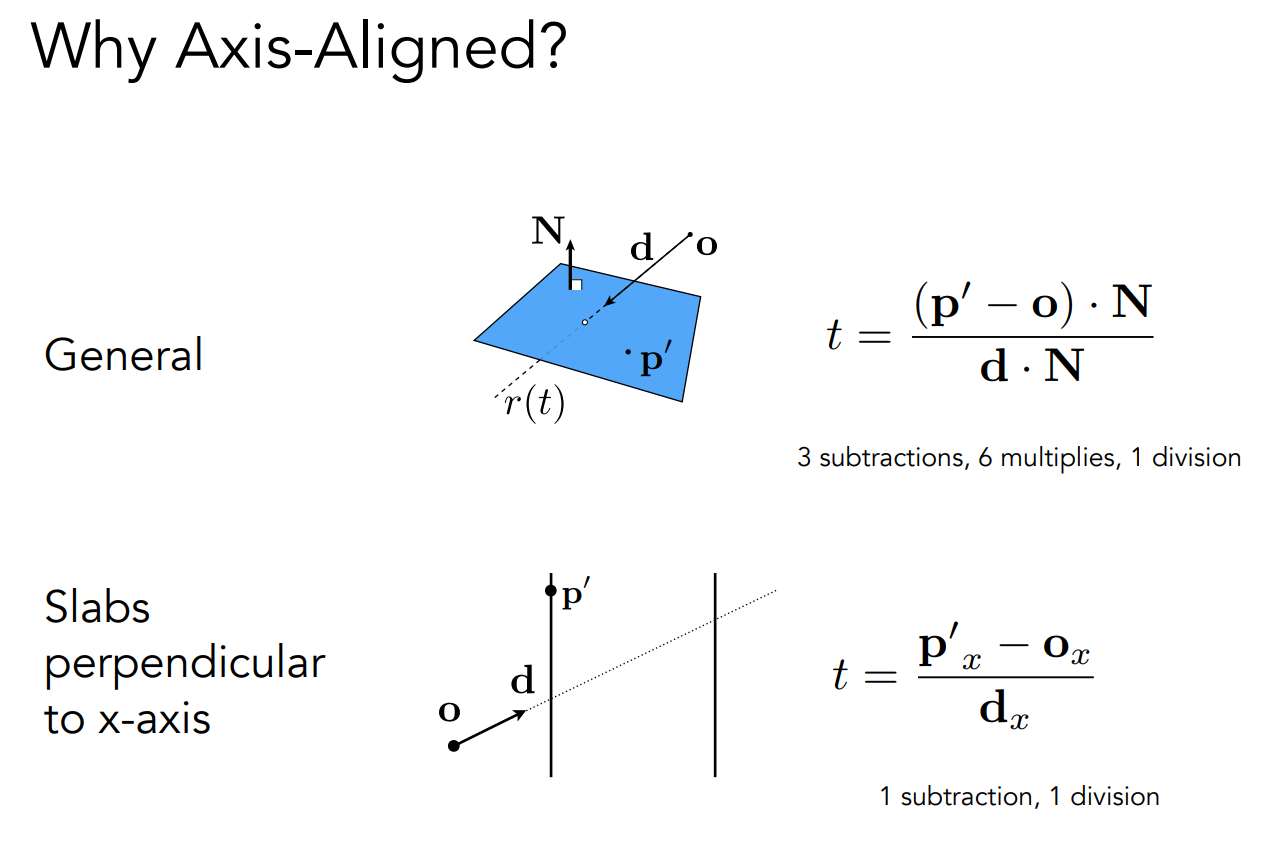 Why Axis-Aligned?

General

$\mathbf{N}$ $\mathbf{d}$ $\mathbf{o}$ $\mathbf{p}'$ $r(t)$

$t = \frac{(\mathbf{p}' - \mathbf{o}) \cdot \mathbf{N}}{\mathbf{d} \cdot \mathbf{N}}$

3 subtractions, 6 multiplies, 1 division

Slabs perpendicular to x-axis

$\mathbf{p}'$ $\mathbf{d}$ $\mathbf{o}$

$t = \frac{\mathbf{p}'_x - \mathbf{o}_x}{\mathbf{d}_x}$

1 subtraction, 1 division